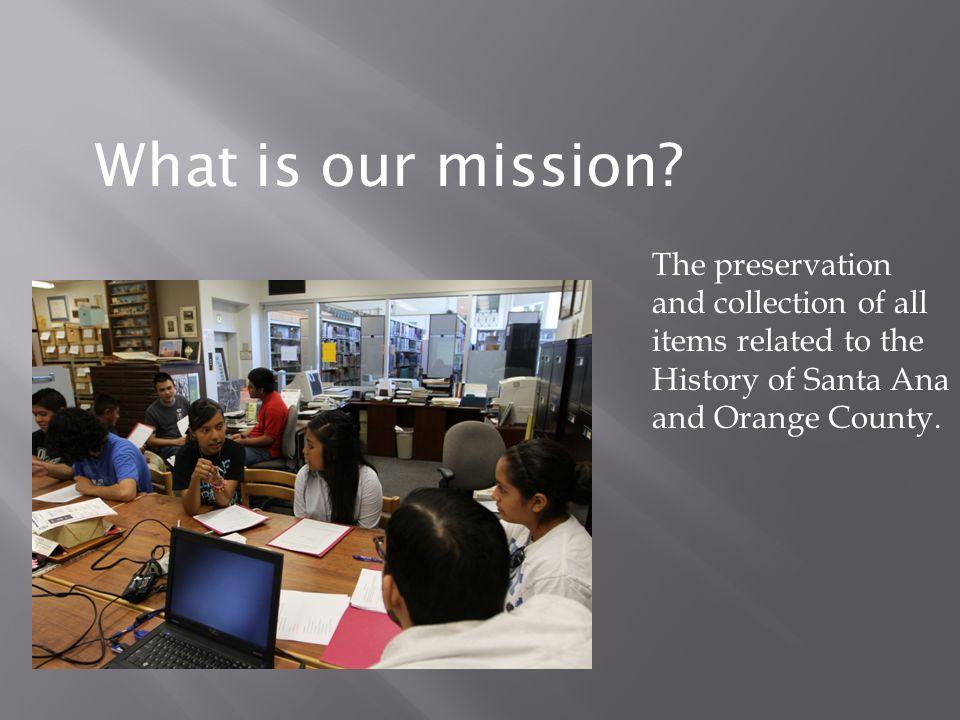 What is our mission?

The preservation and collection of all items related to the History of Santa Ana and Orange County.